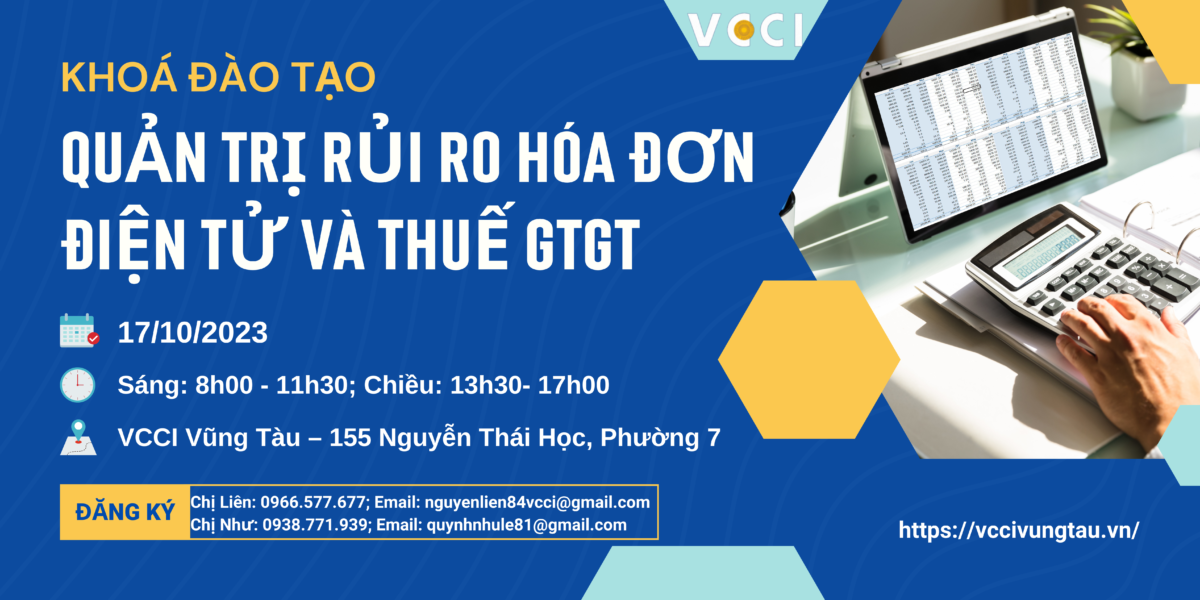 VCCI

KHOÁ ĐÀO TẠO

QUẢN TRỊ RỦI RO HÓA ĐƠN ĐIỆN TỬ VÀ THUẾ GTGT

17/10/2023

Sáng: 8h00 - 11h30; Chiều: 13h30- 17h00

VCCI Vũng Tàu – 155 Nguyễn Thái Học, Phường 7

ĐĂNG KÝ

Chị Liên: 0966.577.677; Email: nguyenlien84vcci@gmail.com
Chị Như: 0938.771.939; Email: quynhnhule81@gmail.com

https://vccivungtau.vn/